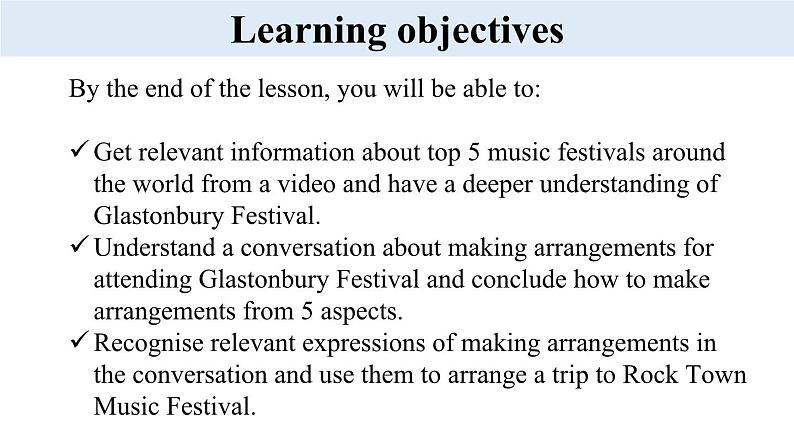 Learning objectives

By the end of the lesson, you will be able to:

✓ Get relevant information about top 5 music festivals around the world from a video and have a deeper understanding of Glastonbury Festival.
✓ Understand a conversation about making arrangements for attending Glastonbury Festival and conclude how to make arrangements from 5 aspects.
✓ Recognise relevant expressions of making arrangements in the conversation and use them to arrange a trip to Rock Town Music Festival.